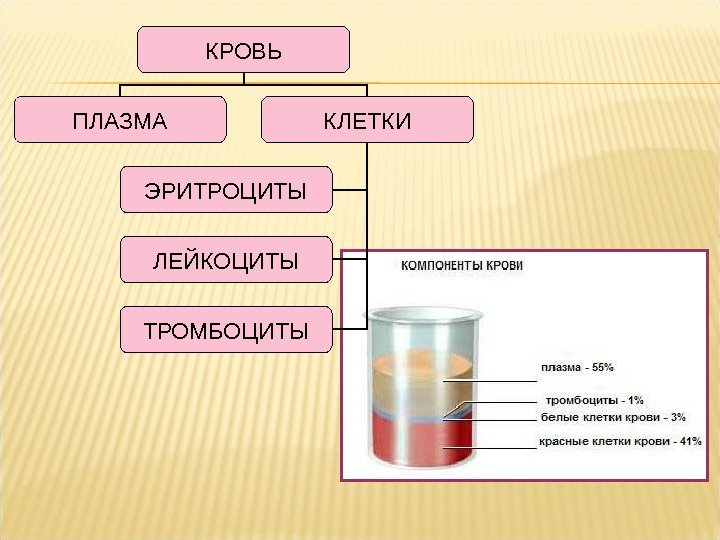 КРОВЬ

ПЛАЗМА

КЛЕТКИ

ЭРИТРОЦИТЫ

ЛЕЙКОЦИТЫ

ТРОМБОЦИТЫ

КОМПОНЕНТЫ КРОВИ

плазма - 55%

тромбоциты - 1%

белые клетки крови - 3%

красные клетки крови - 41%